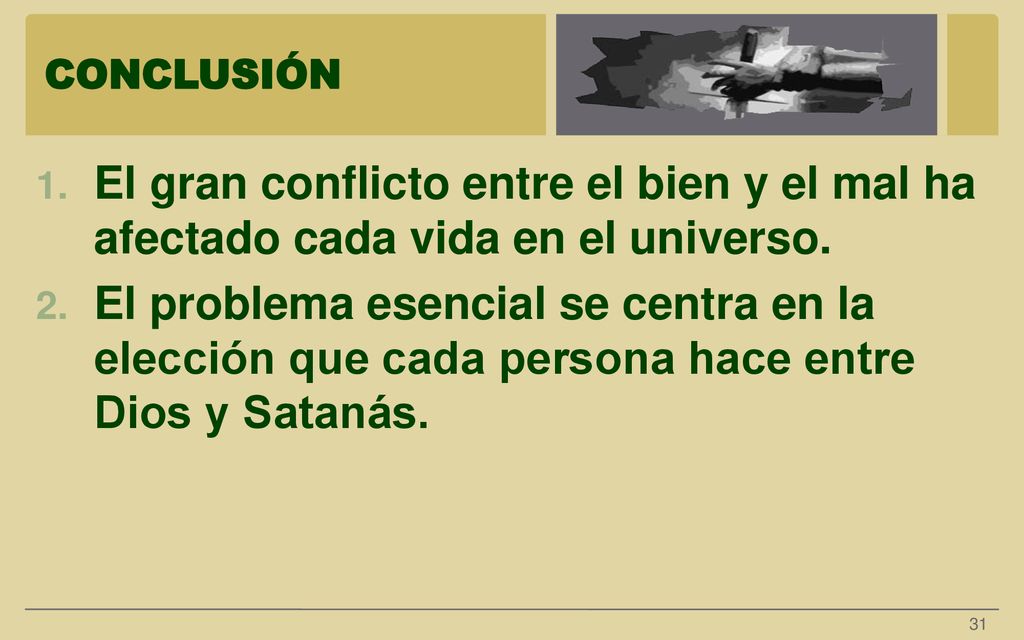 CONCLUSIÓN

1. El gran conflicto entre el bien y el mal ha afectado cada vida en el universo.
2. El problema esencial se centra en la elección que cada persona hace entre Dios y Satanás.

31